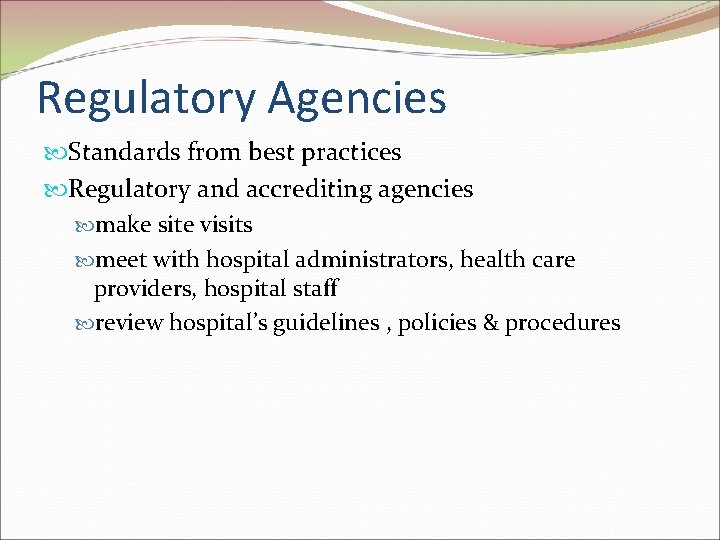 Regulatory Agencies

Standards from best practices

Regulatory and accrediting agencies

make site visits

meet with hospital administrators, health care providers, hospital staff

review hospital’s guidelines , policies & procedures